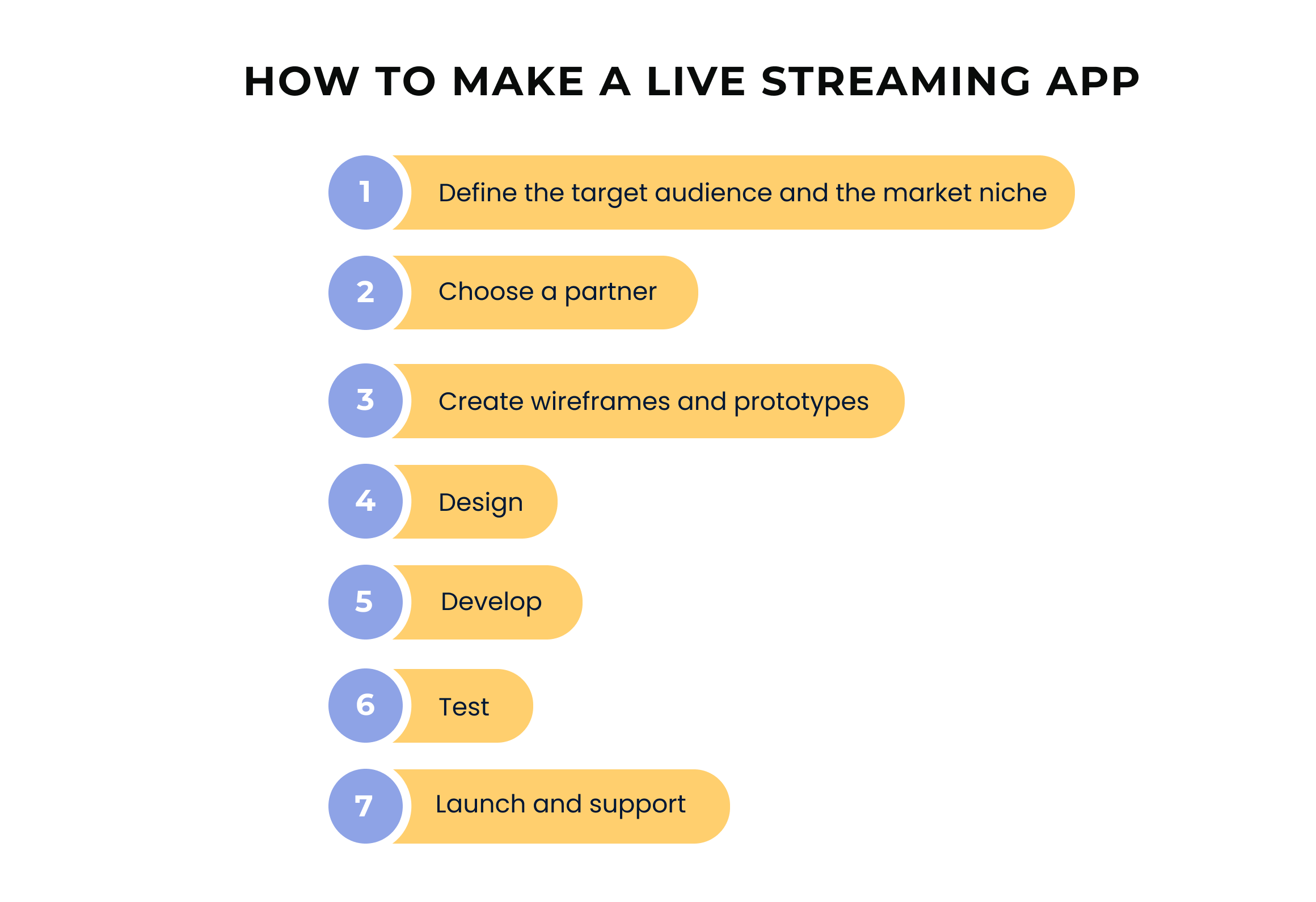 HOW TO MAKE A LIVE STREAMING APP

1 Define the target audience and the market niche

2 Choose a partner

3 Create wireframes and prototypes

4 Design

5 Develop

6 Test

7 Launch and support